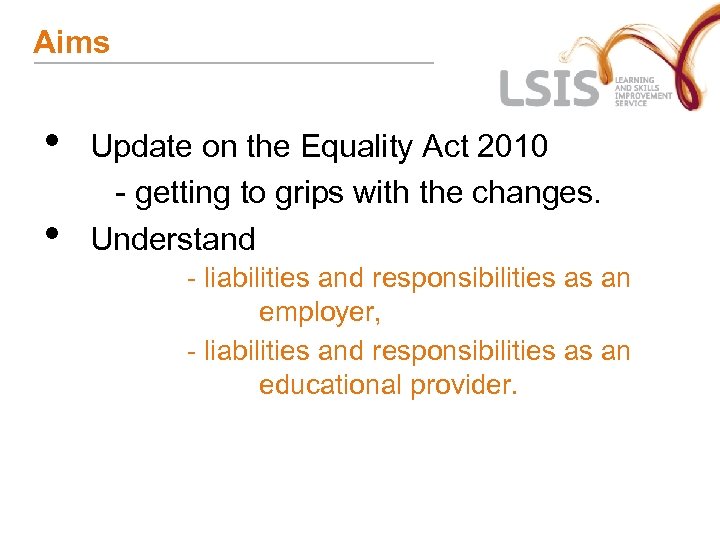 Aims

LSIS LEARNING AND SKILLS IMPROVEMENT SERVICE

• Update on the Equality Act 2010
- getting to grips with the changes.

• Understand
- liabilities and responsibilities as an employer,
- liabilities and responsibilities as an educational provider.